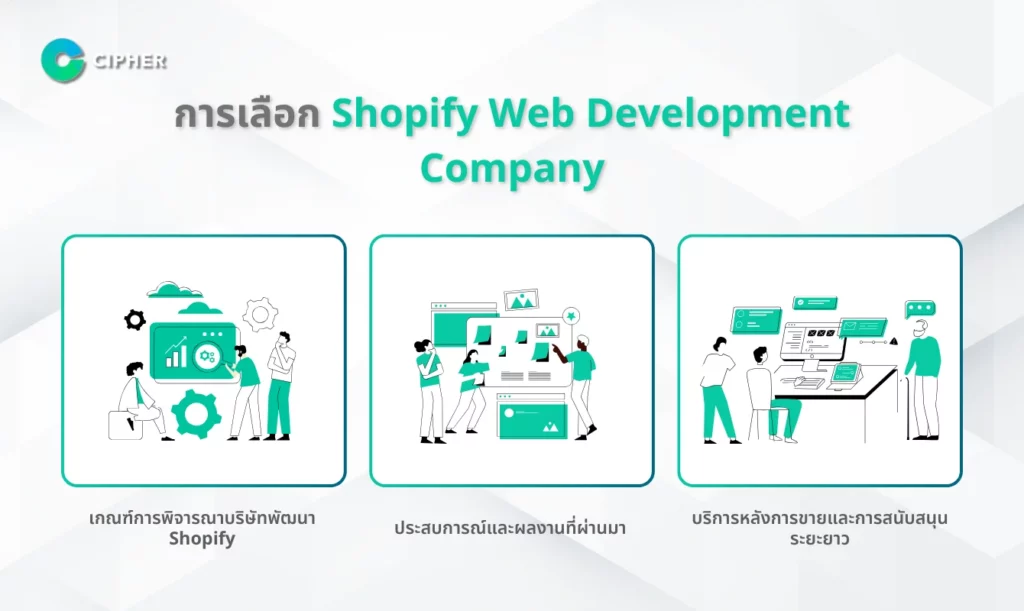 CIPHER

การเลือก Shopify Web Development Company

เกณฑ์การพิจารณาบริษัทพัฒนา Shopify

ประสบการณ์และผลงานที่ผ่านมา

บริการหลังการขายและการสนับสนุนระยะยาว